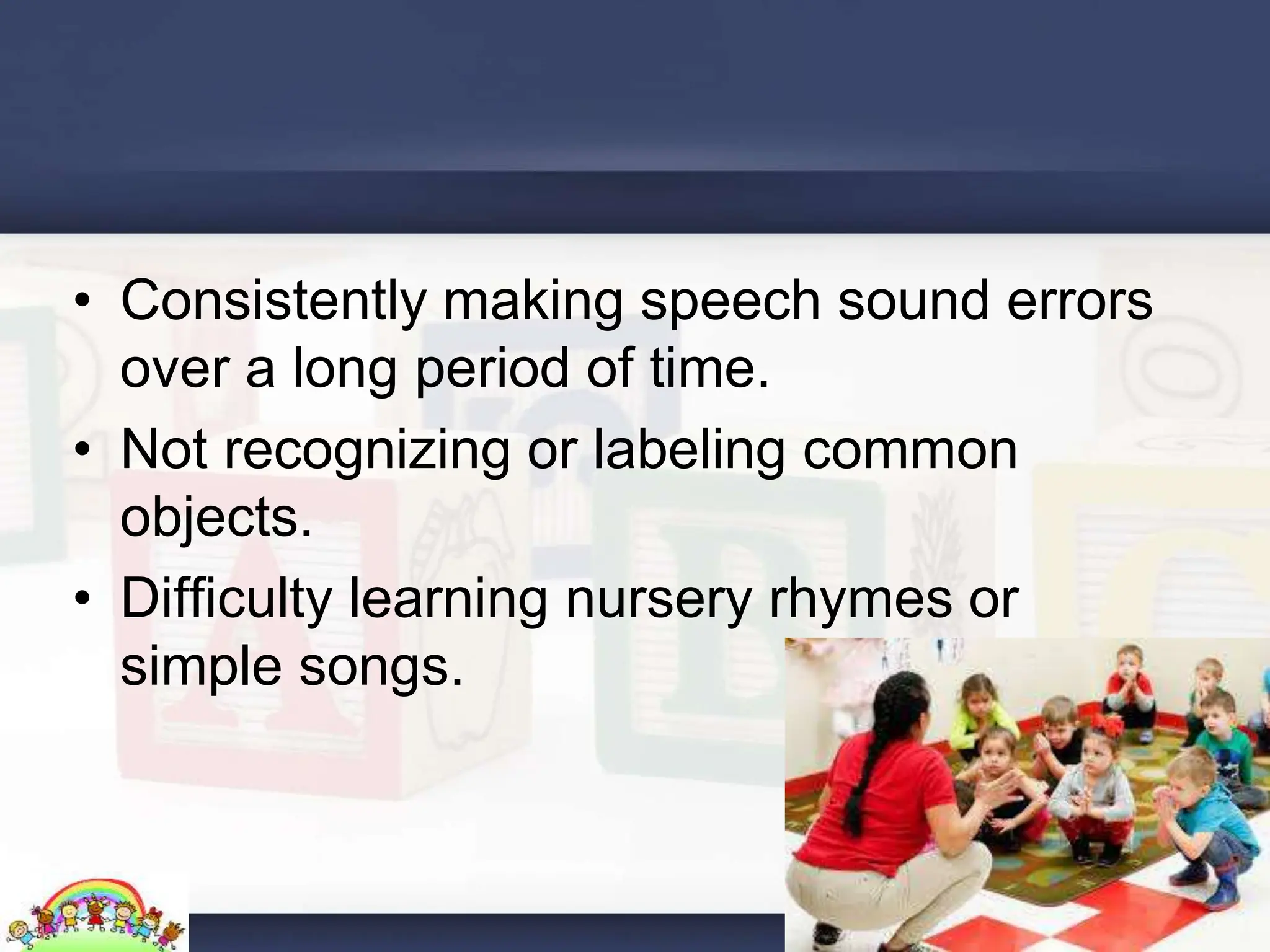 • Consistently making speech sound errors over a long period of time.

• Not recognizing or labeling common objects.

• Difficulty learning nursery rhymes or simple songs.